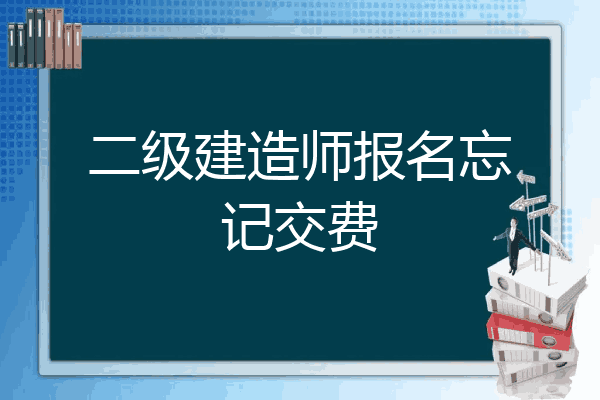 二级建造师报名忘记交费